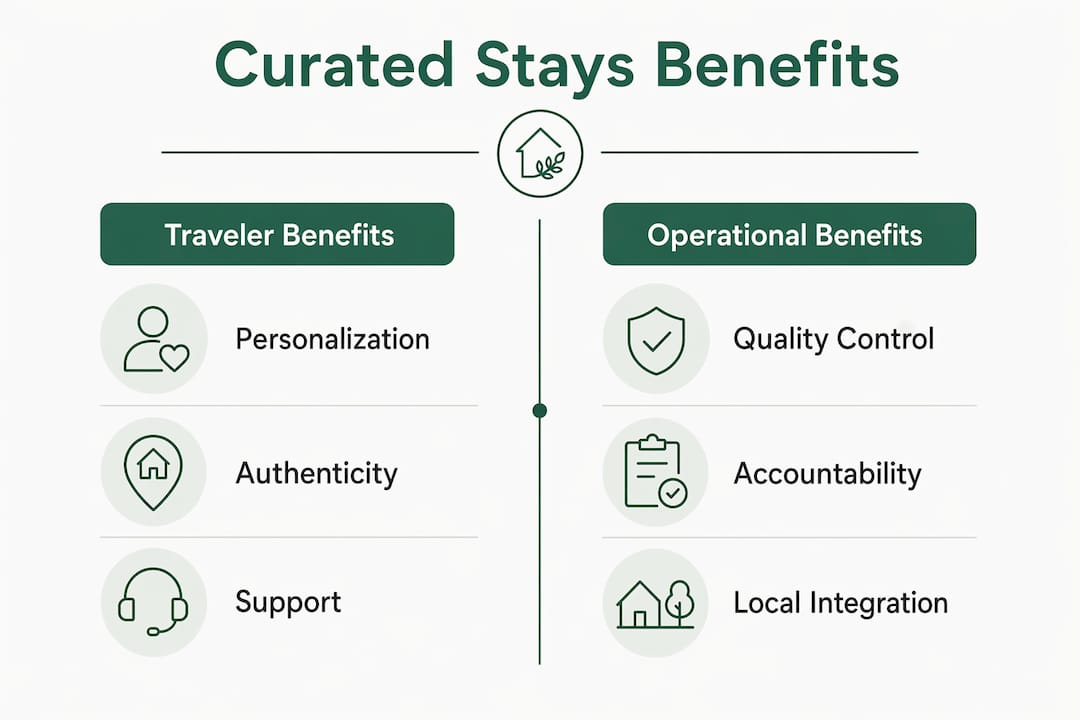 Curated Stays Benefits

Traveler Benefits

Personalization

Authenticity

Support

Operational Benefits

Quality Control

Accountability

Local Integration